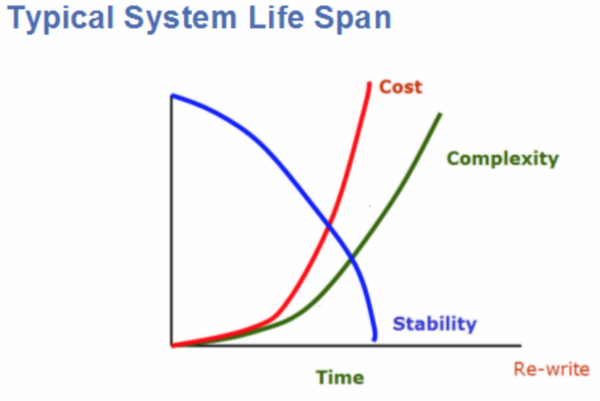 Typical System Life Span

Cost

Complexity

Stability

Time

Re-write